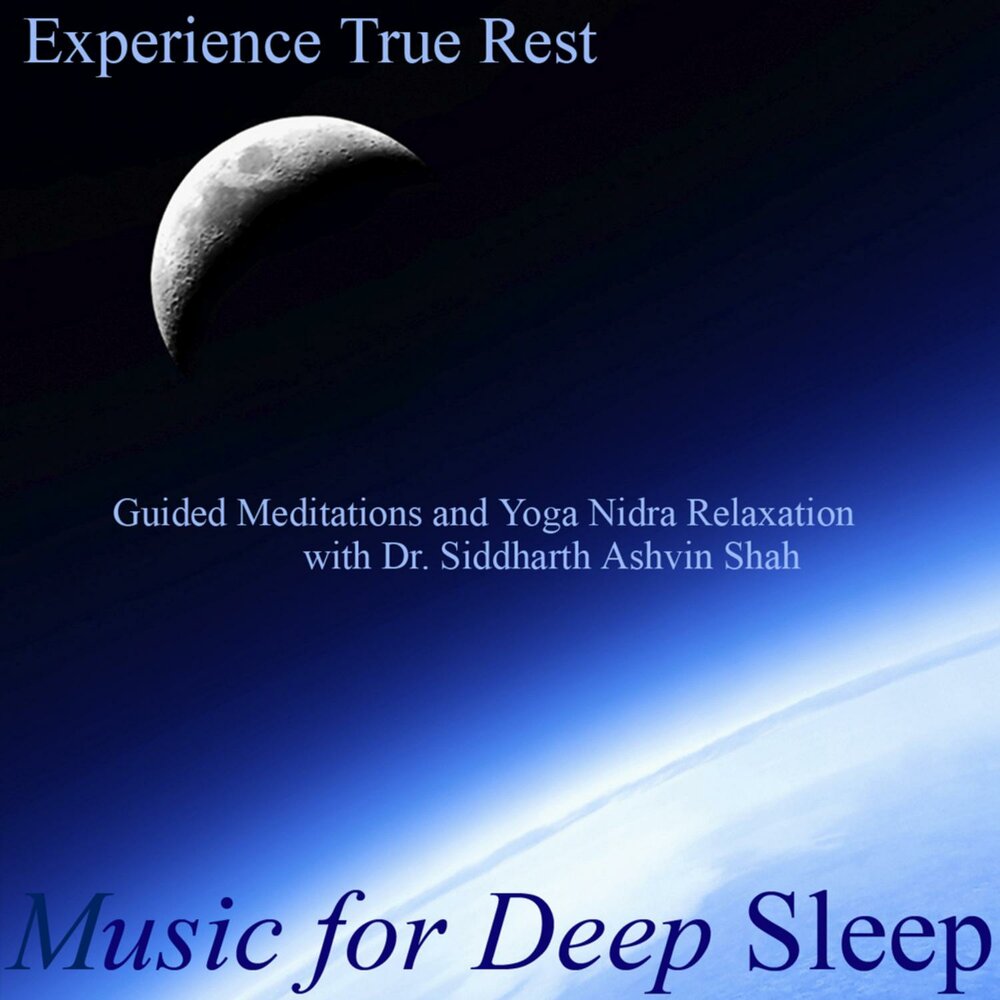 Experience True Rest

Guided Meditations and Yoga Nidra Relaxation
with Dr. Siddharth Ashvin Shah

Music for Deep Sleep